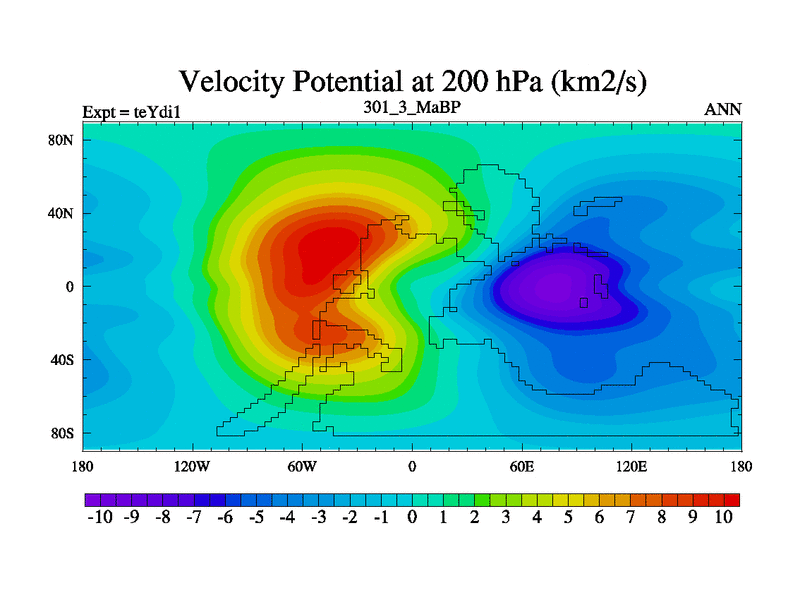 Velocity Potential at 200 hPa (km2/s)
Expt = teYdi1
301_3_MaBP
ANN

80N
40N
0
40S
80S

180 120W 60W 0 60E 120E 180

-10 -9 -8 -7 -6 -5 -4 -3 -2 -1 0 1 2 3 4 5 6 7 8 9 10